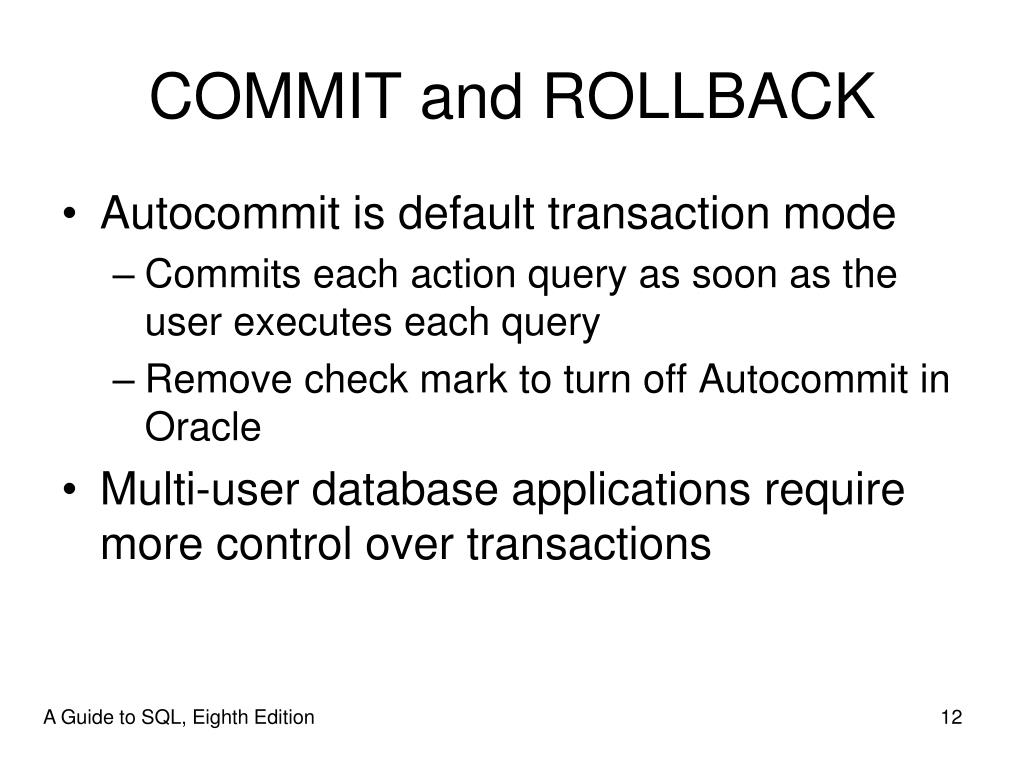 COMMIT and ROLLBACK

• Autocommit is default transaction mode
– Commits each action query as soon as the user executes each query
– Remove check mark to turn off Autocommit in Oracle
• Multi-user database applications require more control over transactions

A Guide to SQL, Eighth Edition

12